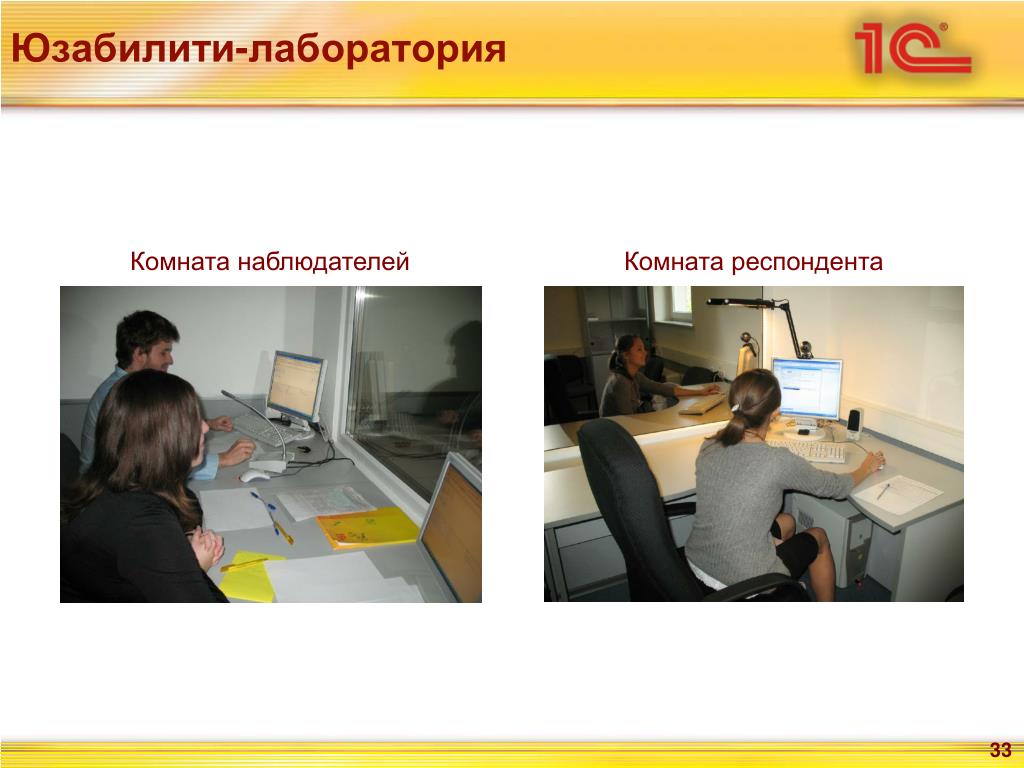 Юзабилити-лаборатория

1С®

Комната наблюдателей

Комната респондента

33